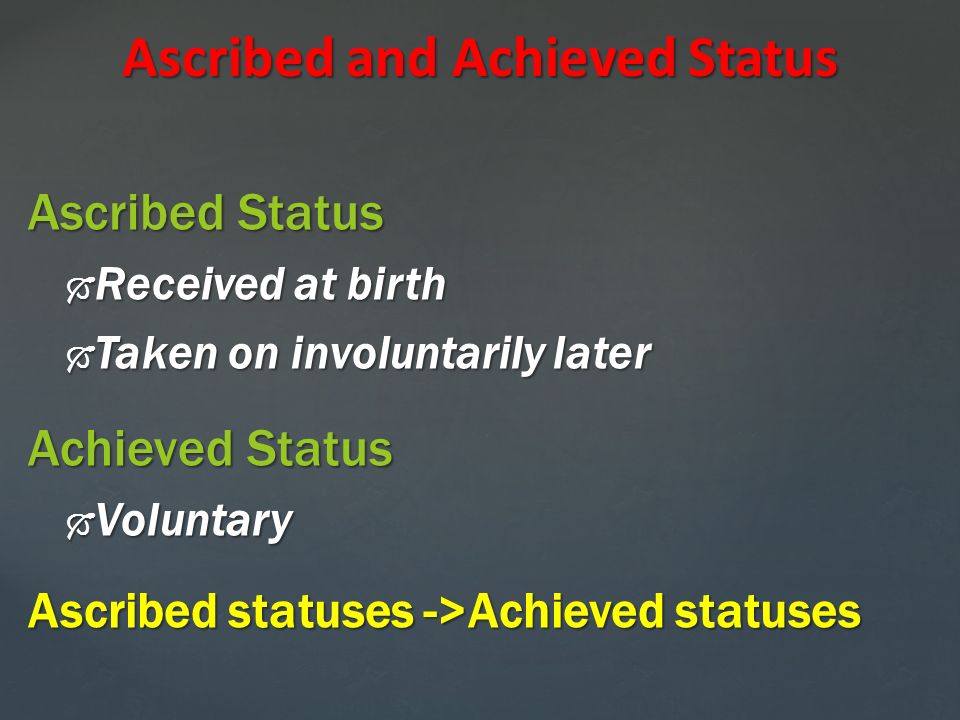 Ascribed and Achieved Status

Ascribed Status

Received at birth

Taken on involuntarily later

Achieved Status

Voluntary

Ascribed statuses ->Achieved statuses